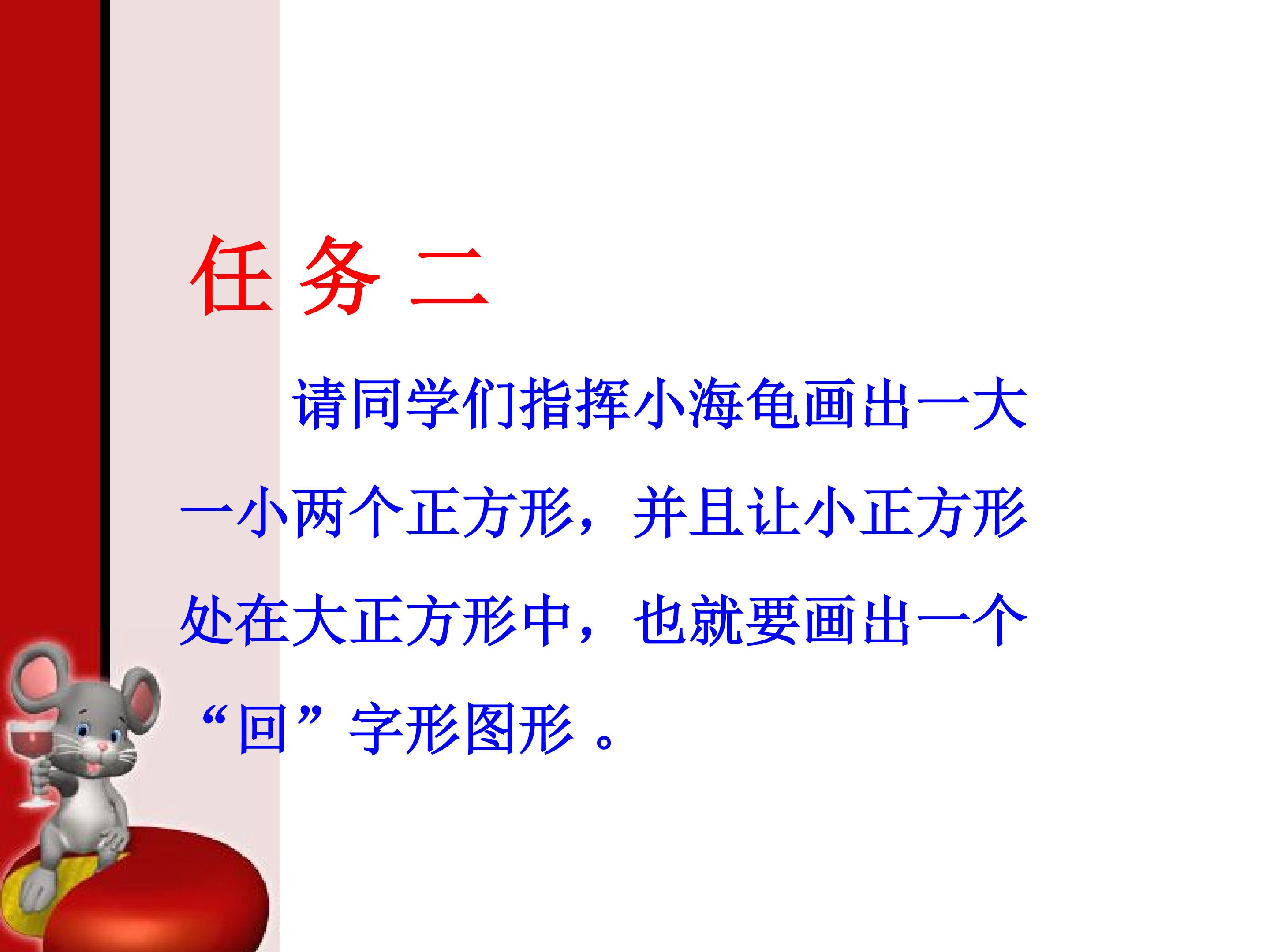 任 务 二

请同学们指挥小海龟画出一大一小两个正方形，并且让小正方形处在大正方形中，也就要画出一个“回”字形图形 。